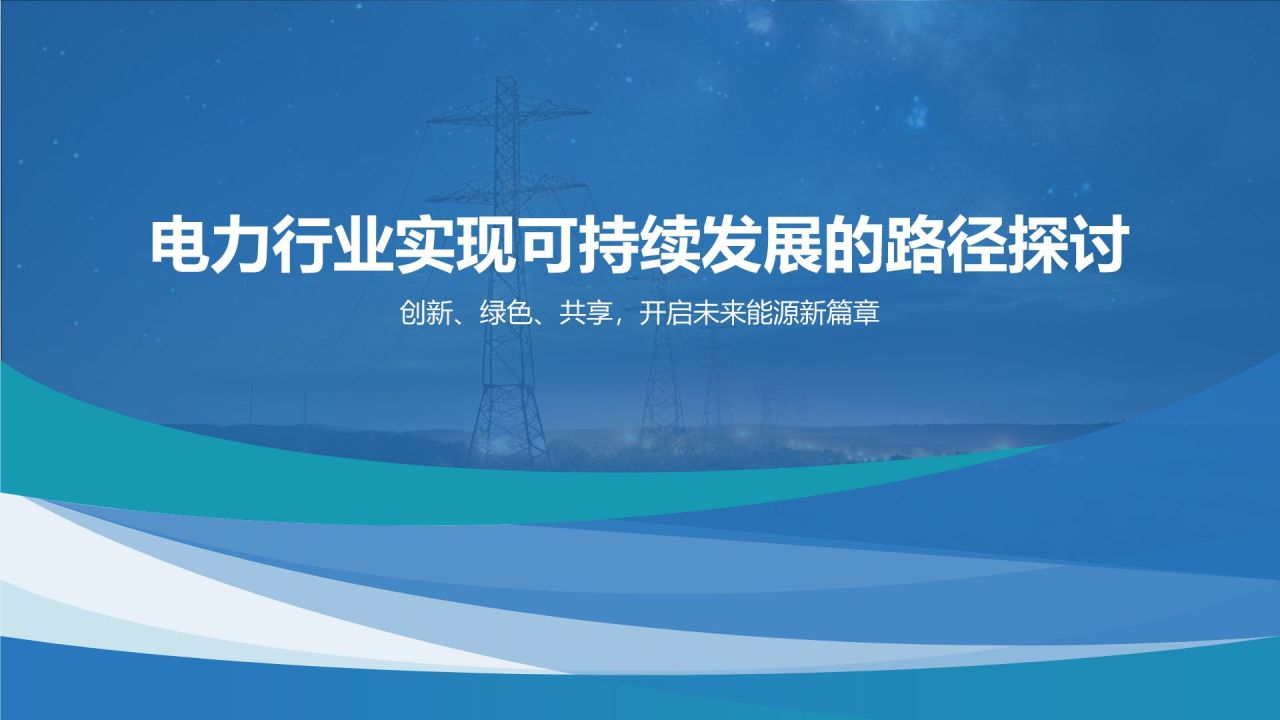 电力行业实现可持续发展的路径探讨

创新、绿色、共享，开启未来能源新篇章